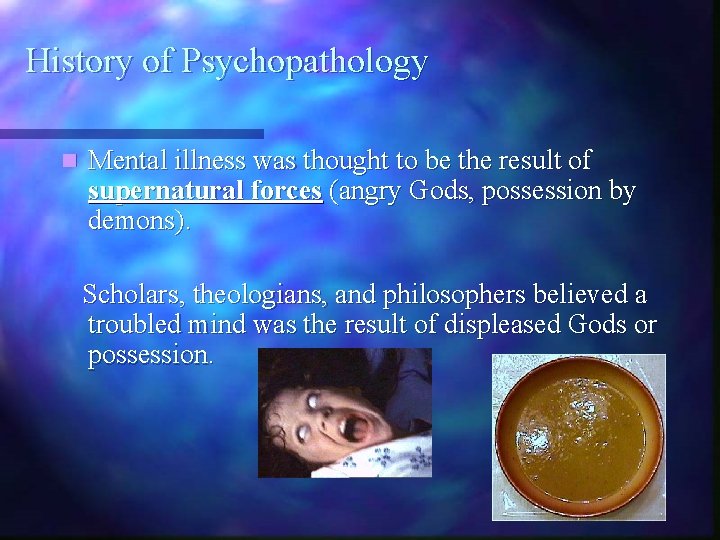 History of Psychopathology

Mental illness was thought to be the result of supernatural forces (angry Gods, possession by demons).

Scholars, theologians, and philosophers believed a troubled mind was the result of displeased Gods or possession.